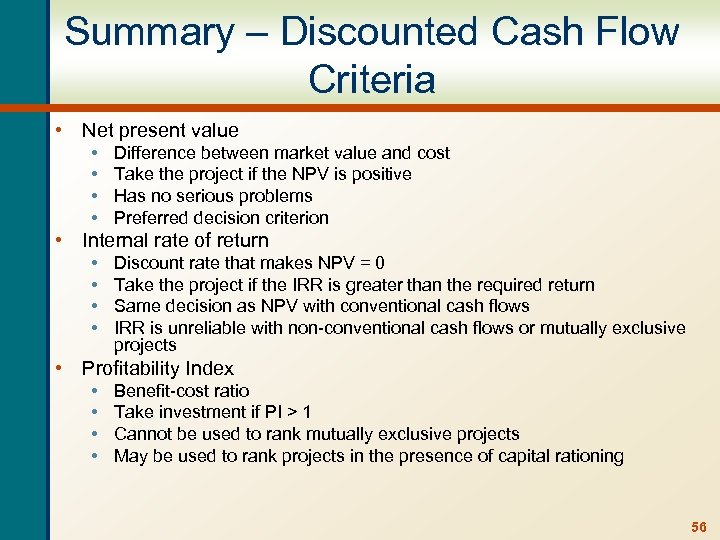 Summary – Discounted Cash Flow Criteria

• Net present value
  • Difference between market value and cost
  • Take the project if the NPV is positive
  • Has no serious problems
  • Preferred decision criterion
• Internal rate of return
  • Discount rate that makes NPV = 0
  • Take the project if the IRR is greater than the required return
  • Same decision as NPV with conventional cash flows
  • IRR is unreliable with non-conventional cash flows or mutually exclusive projects
• Profitability Index
  • Benefit-cost ratio
  • Take investment if PI > 1
  • Cannot be used to rank mutually exclusive projects
  • May be used to rank projects in the presence of capital rationing

56